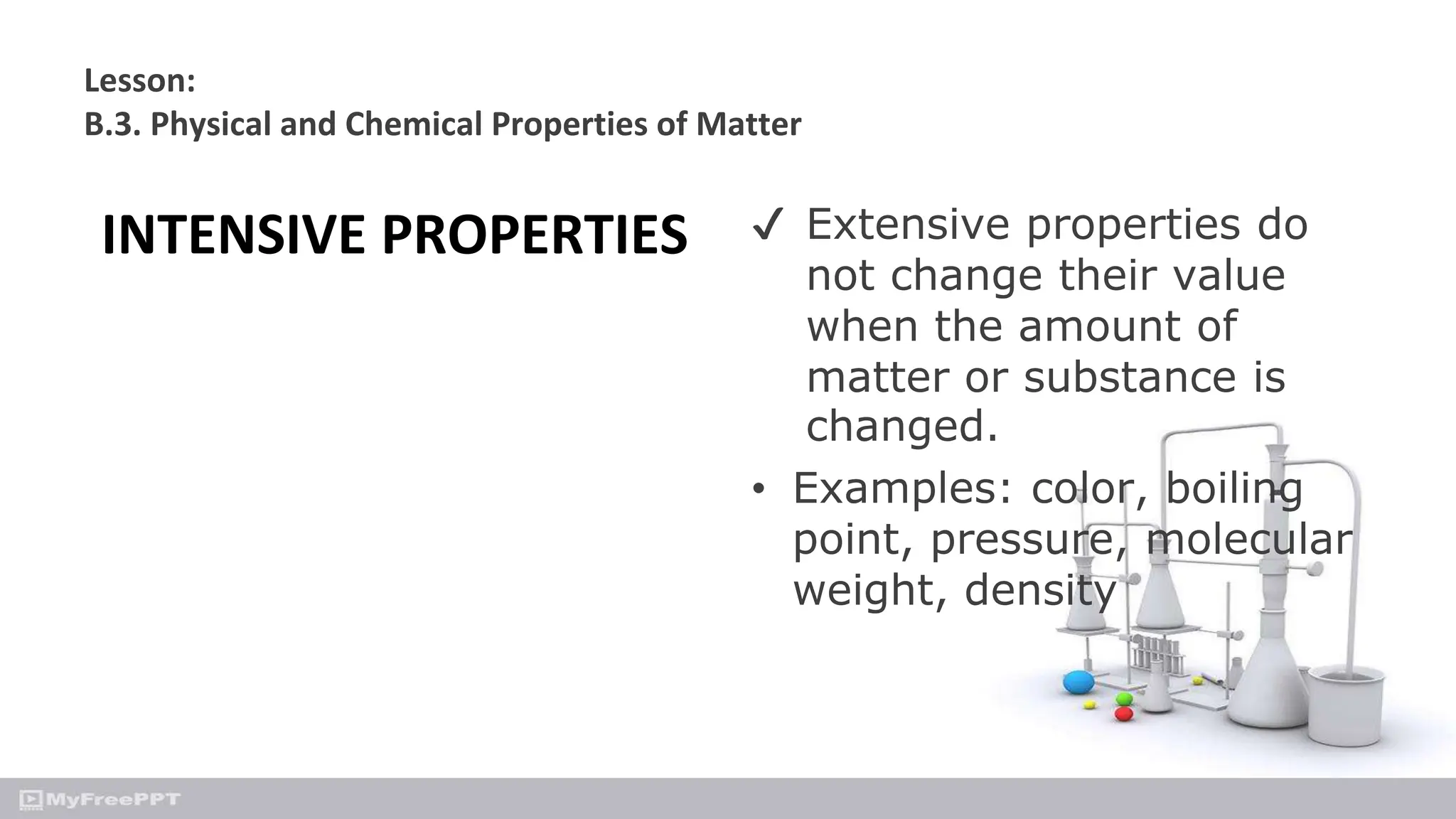 Lesson:
B.3. Physical and Chemical Properties of Matter

INTENSIVE PROPERTIES

✓ Extensive properties do not change their value when the amount of matter or substance is changed.

• Examples: color, boiling point, pressure, molecular weight, density

MyFreePPT